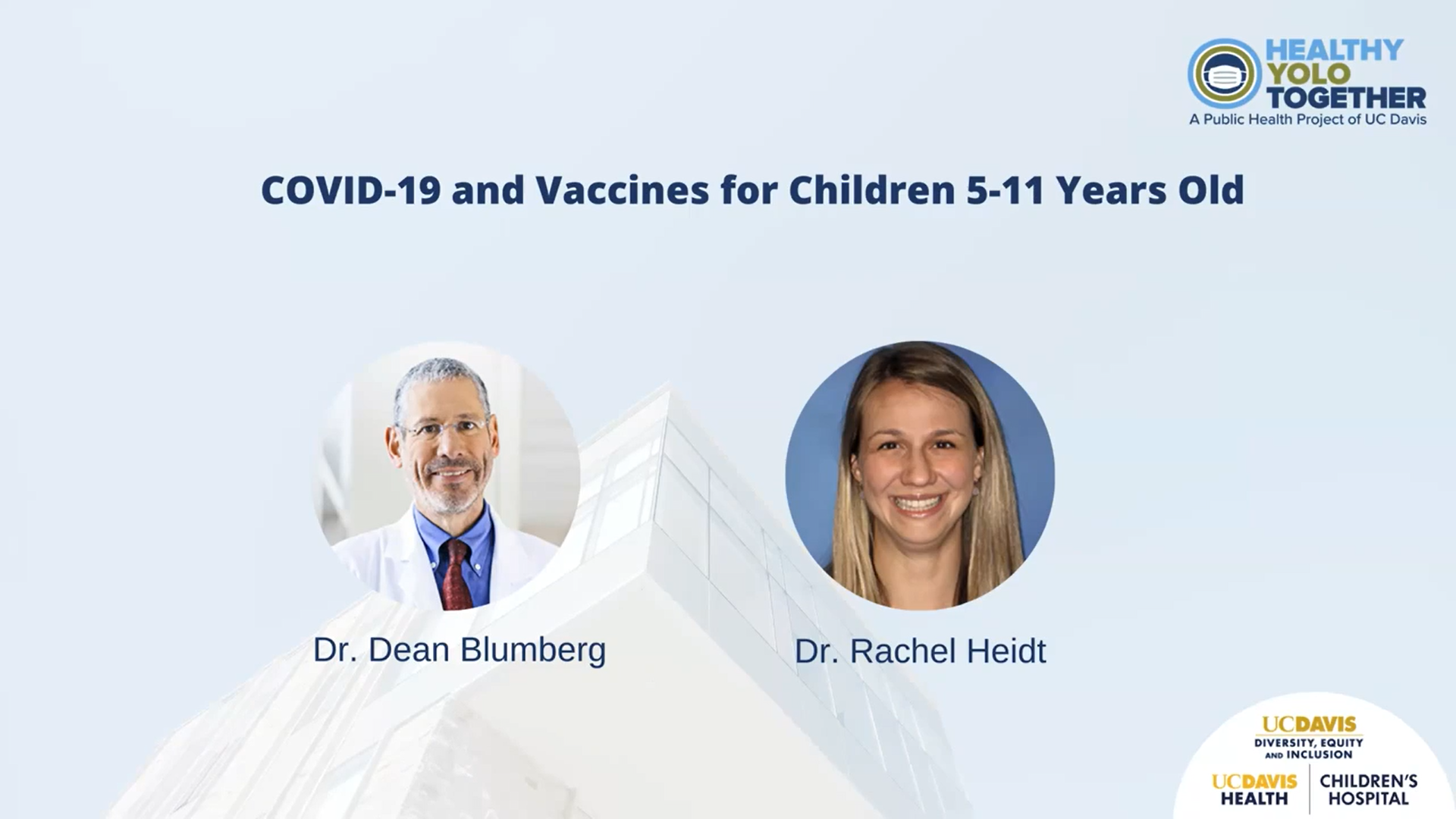 HEALTHY YOLO TOGETHER
A Public Health Project of UC Davis

COVID-19 and Vaccines for Children 5-11 Years Old

Dr. Dean Blumberg

Dr. Rachel Heidt

UCDAVIS
DIVERSITY, EQUITY AND INCLUSION

UCDAVIS HEALTH
CHILDREN'S HOSPITAL